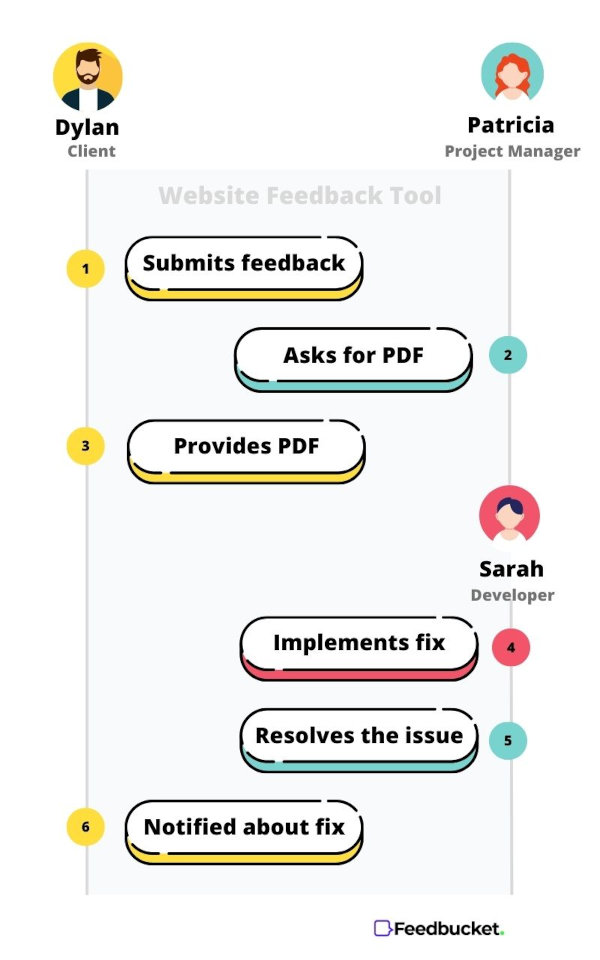 Dylan
Client

Patricia
Project Manager

Website Feedback Tool

1
Submits feedback

Asks for PDF
2

3
Provides PDF

Sarah
Developer

Implements fix
4

Resolves the issue
5

6
Notified about fix

Feedbucket.